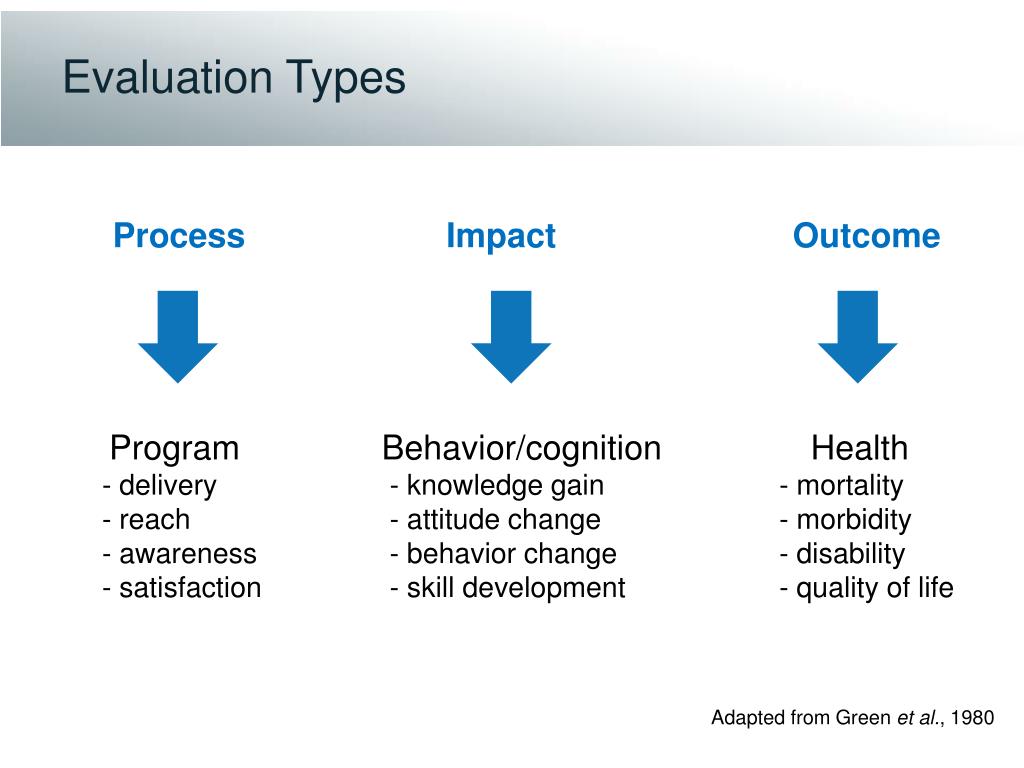 Evaluation Types

Process

Program
- delivery
- reach
- awareness
- satisfaction

Impact

Behavior/cognition
- knowledge gain
- attitude change
- behavior change
- skill development

Outcome

Health
- mortality
- morbidity
- disability
- quality of life

Adapted from Green et al., 1980